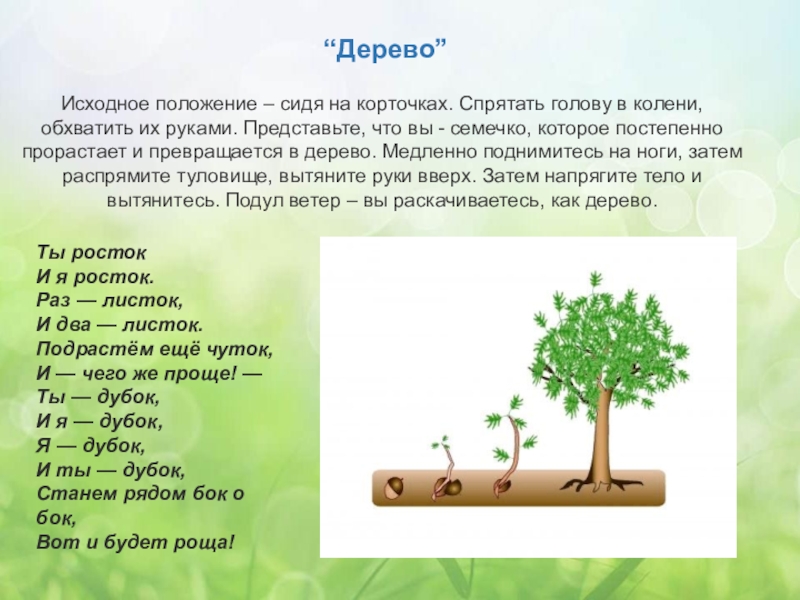 “Дерево”

Исходное положение – сидя на корточках. Спрятать голову в колени, обхватить их руками. Представьте, что вы - семечко, которое постепенно прорастает и превращается в дерево. Медленно поднимитесь на ноги, затем распрямите туловище, вытяните руки вверх. Затем напрягите тело и вытянитесь. Подул ветер – вы раскачиваетесь, как дерево.

Ты росток
И я росток.
Раз — листок,
И два — листок.
Подрастём ещё чуток,
И — чего же проще! —
Ты — дубок,
И я — дубок,
Я — дубок,
И ты — дубок,
Станем рядом бок о бок,
Вот и будет роща!